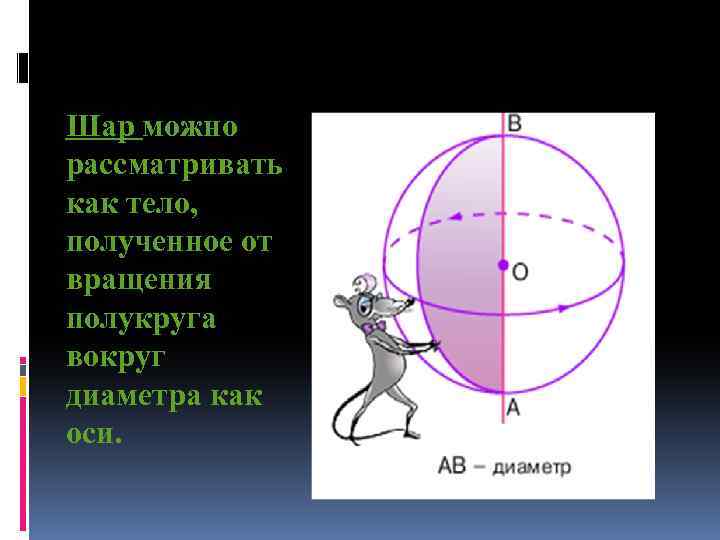 Шар можно рассматривать как тело, полученное от вращения полукруга вокруг диаметра как оси.

B

O

A

AB – диаметр